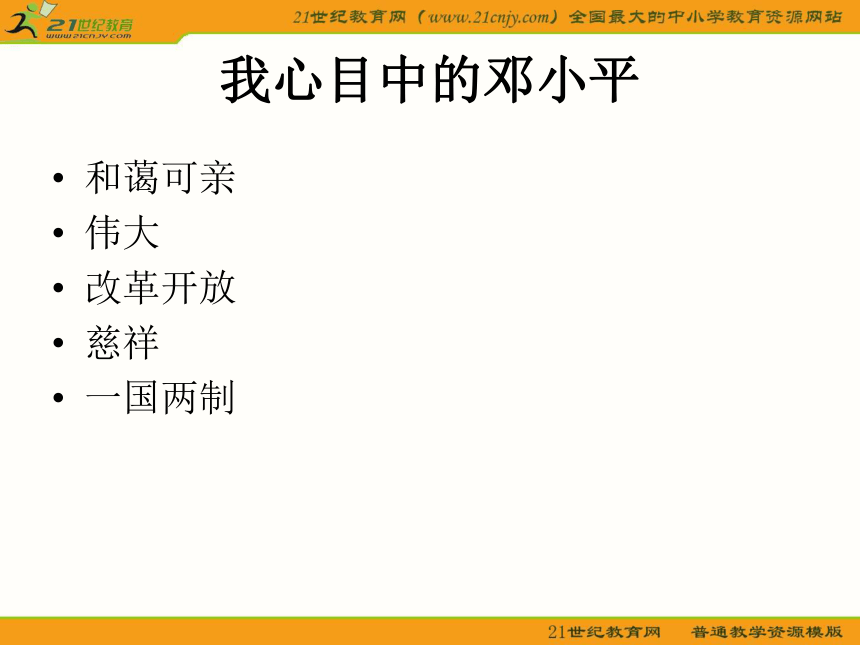 21世纪教育
www.21cnjy.com

21世纪教育网（www.21cnjy.com）全国最大的中小学教育资源网站

我心目中的邓小平

• 和蔼可亲
• 伟大
• 改革开放
• 慈祥
• 一国两制

21世纪教育网　普通教学资源模版